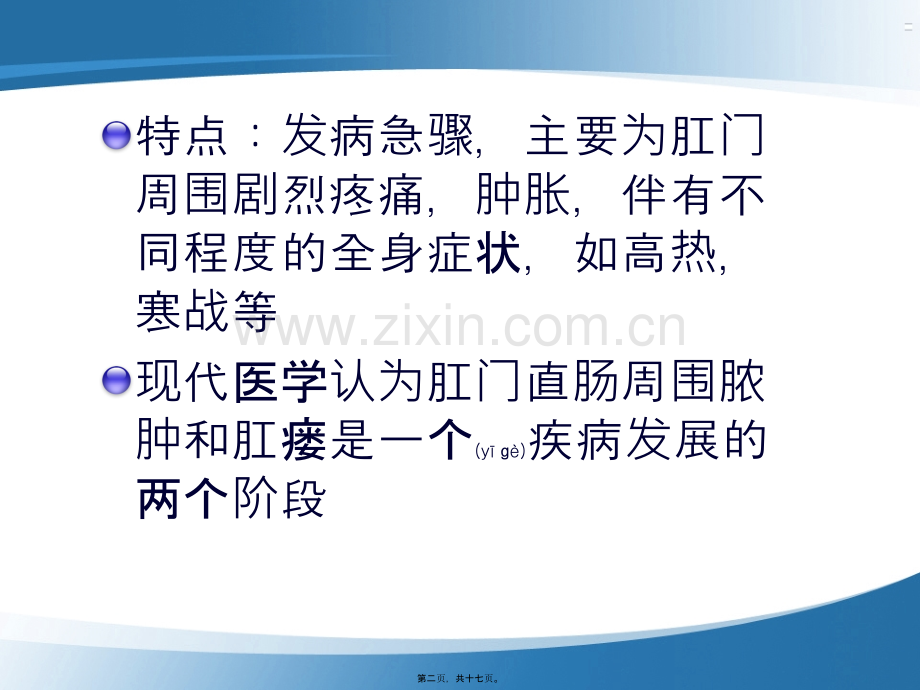 特点：发病急骤，主要为肛门周围剧烈疼痛，肿胀，伴有不同程度的全身症状，如高热，寒战等

www.zixin.com.cn

现代医学认为肛门直肠周围脓肿和肛瘘是一个(yī gè)疾病发展的两个阶段

第二页，共十七页。